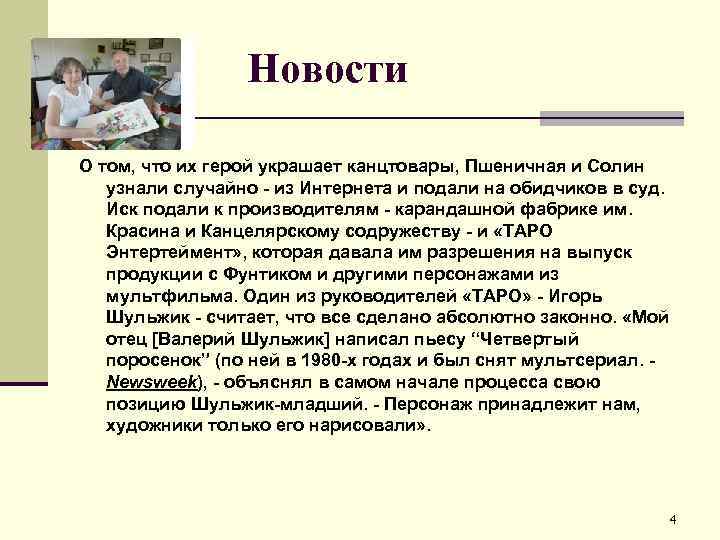 Новости

О том, что их герой украшает канцтовары, Пшеничная и Солин узнали случайно - из Интернета и подали на обидчиков в суд. Иск подали к производителям - карандашной фабрике им. Красина и Канцелярскому содружеству - и «ТАРО Энтертеймент», которая давала им разрешения на выпуск продукции с Фунтиком и другими персонажами из мультфильма. Один из руководителей «ТАРО» - Игорь Шульжик - считает, что все сделано абсолютно законно. «Мой отец [Валерий Шульжик] написал пьесу "Четвертый поросенок" (по ней в 1980-х годах и был снят мультсериал. - Newsweek), - объяснял в самом начале процесса свою позицию Шульжик-младший. - Персонаж принадлежит нам, художники только его нарисовали».

4